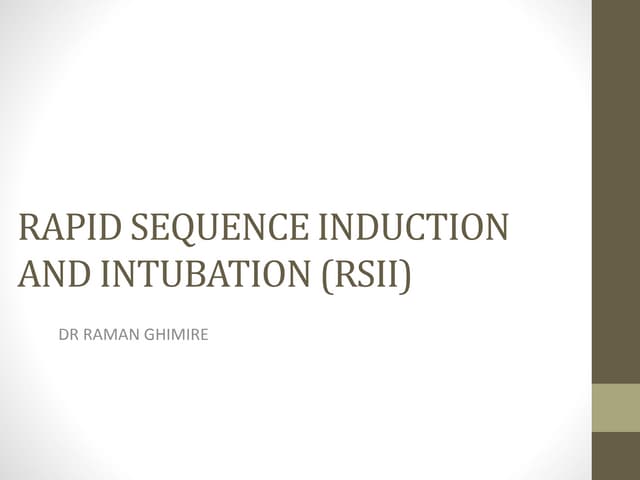 RAPID SEQUENCE INDUCTION AND INTUBATION (RSII)

DR RAMAN GHIMIRE